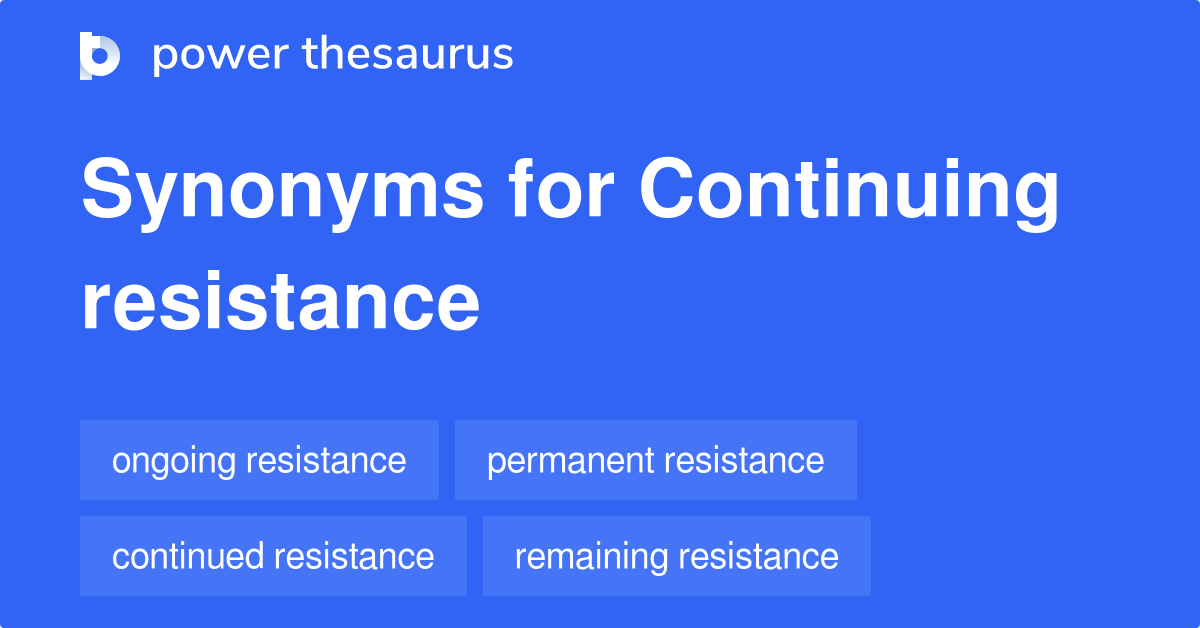 power thesaurus

Synonyms for Continuing resistance

ongoing resistance
permanent resistance
continued resistance
remaining resistance